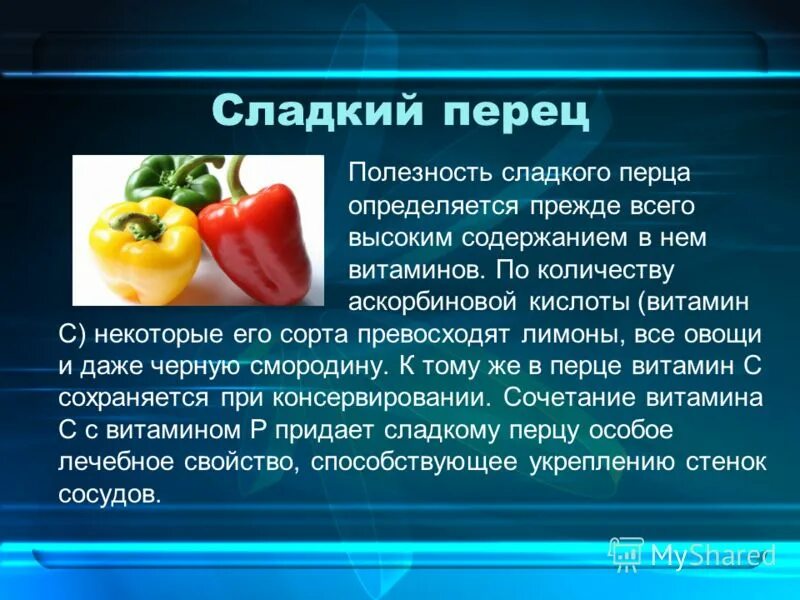 Сладкий перец

Полезность сладкого перца определяется прежде всего высоким содержанием в нем витаминов. По количеству аскорбиновой кислоты (витамин С) некоторые его сорта превосходят лимоны, все овощи и даже черную смородину. К тому же в перце витамин С сохраняется при консервировании. Сочетание витамина С с витамином Р придает сладкому перцу особое лечебное свойство, способствующее укреплению стенок сосудов.

MyShared